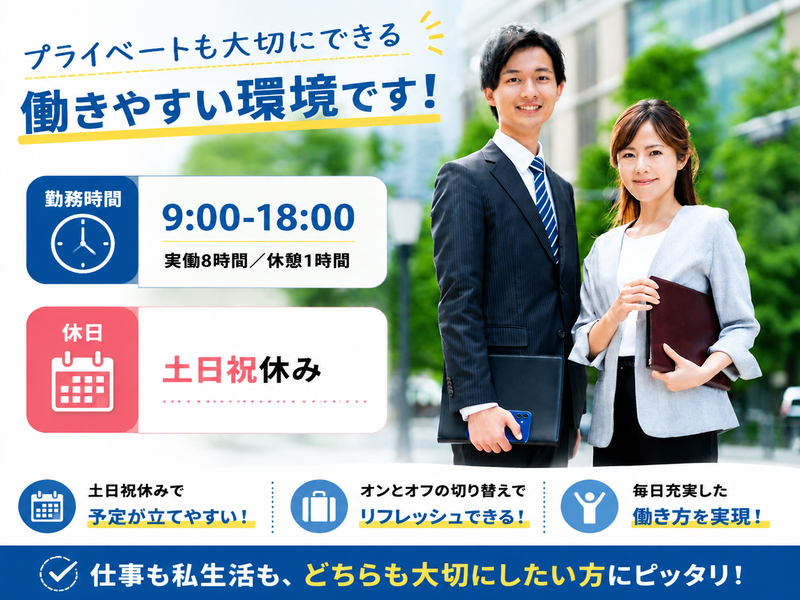 プライベートも大切にできる
働きやすい環境です!

勤務時間
9:00-18:00
実働8時間／休憩1時間

休日
土日祝休み

土日祝休みで
予定が立てやすい!

オンとオフの切り替えで
リフレッシュできる!

毎日充実した
働き方を実現!

仕事も私生活も、どちらも大切にしたい方にピッタリ!